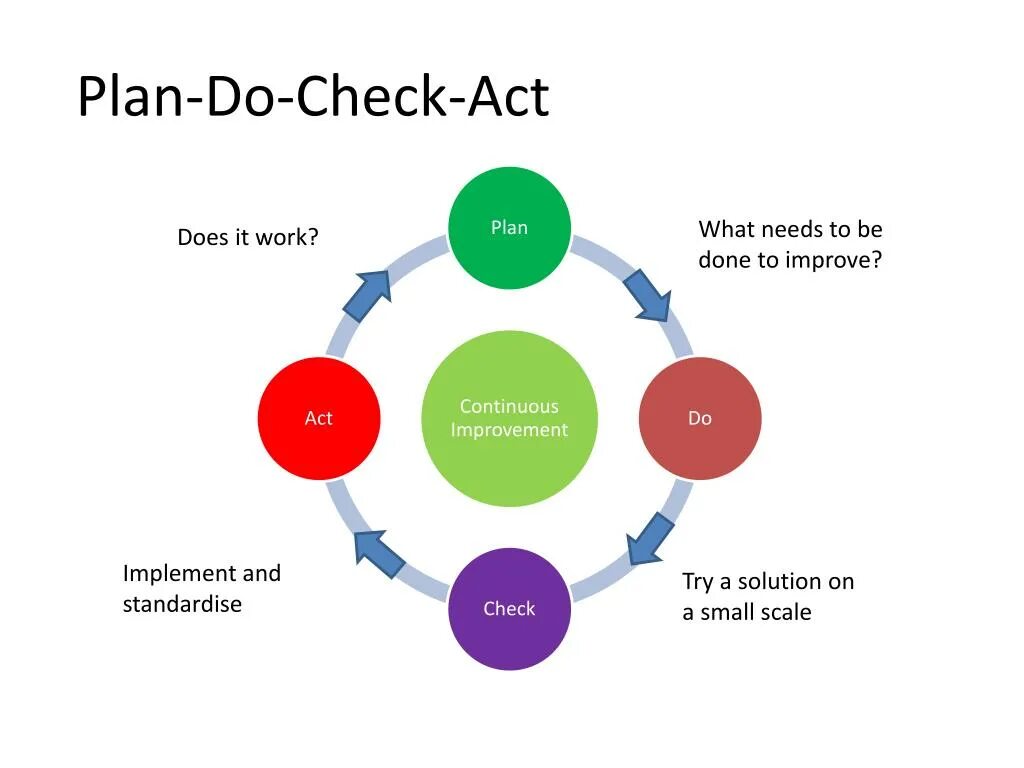 Plan-Do-Check-Act

Does it work?

Plan

What needs to be done to improve?

Act

Continuous Improvement

Do

Implement and standardise

Check

Try a solution on a small scale